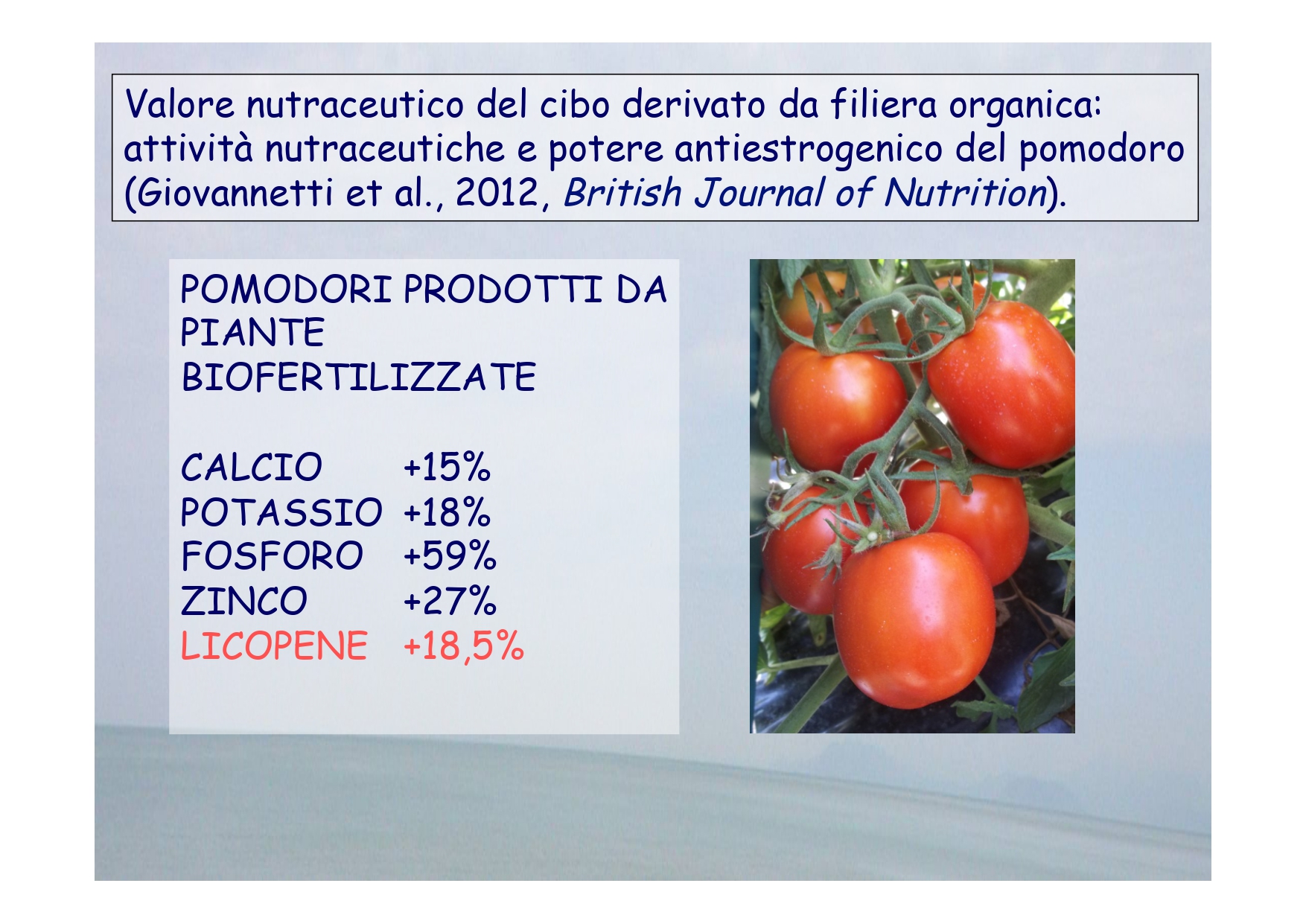 Valore nutraceutico del cibo derivato da filiera organica: attività nutraceutiche e potere antiestrogenico del pomodoro (Giovannetti et al., 2012, British Journal of Nutrition).

POMODORI PRODOTTI DA PIANTE BIOFERTILIZZATE

CALCIO +15%
POTASSIO +18%
FOSFORO +59%
ZINCO +27%
LICOPENE +18,5%